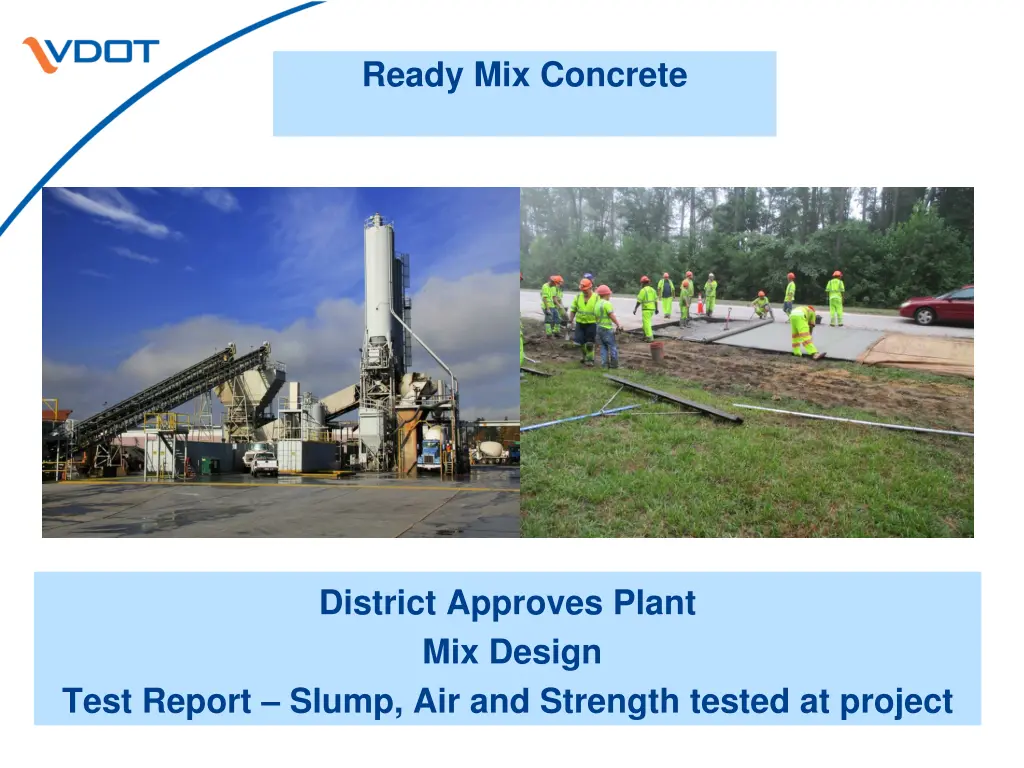 VDOT

Ready Mix Concrete

District Approves Plant
Mix Design
Test Report – Slump, Air and Strength tested at project